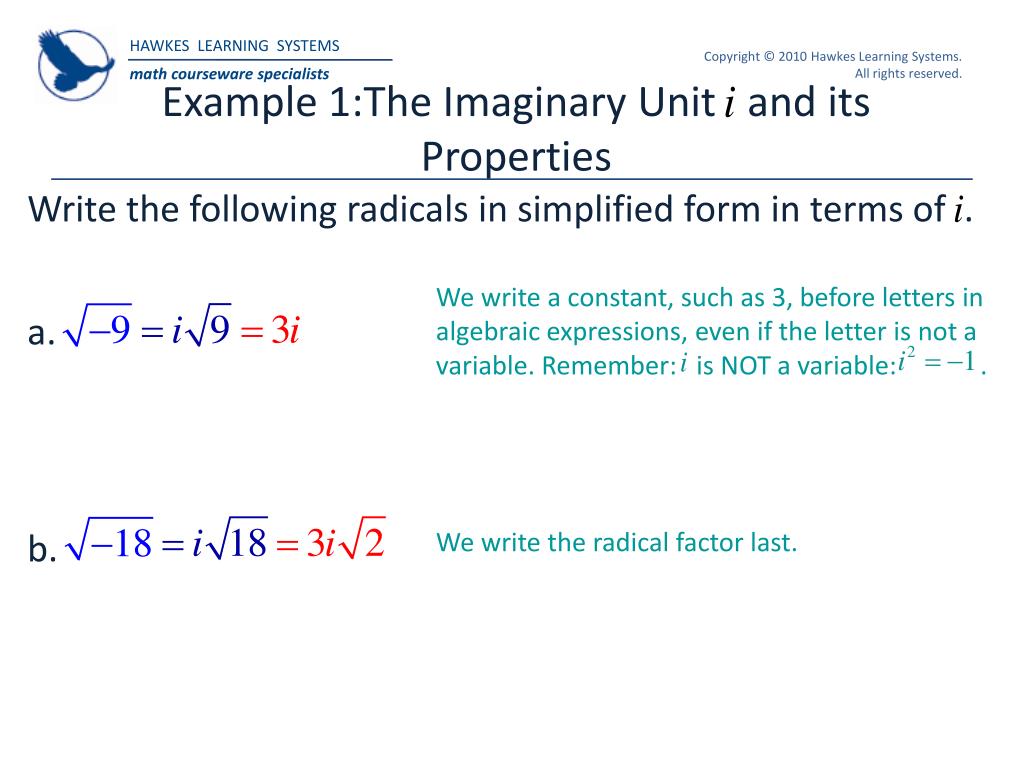 HAWKES LEARNING SYSTEMS
math courseware specialists

Copyright © 2010 Hawkes Learning Systems. All rights reserved.

Example 1:The Imaginary Unit $i$ and its Properties

Write the following radicals in simplified form in terms of $i$.

a. $\sqrt{-9} = i\sqrt{9} = 3i$

We write a constant, such as 3, before letters in algebraic expressions, even if the letter is not a variable. Remember: $i$ is NOT a variable: $i^2 = -1$.

b. $\sqrt{-18} = i\sqrt{18} = 3i\sqrt{2}$

We write the radical factor last.